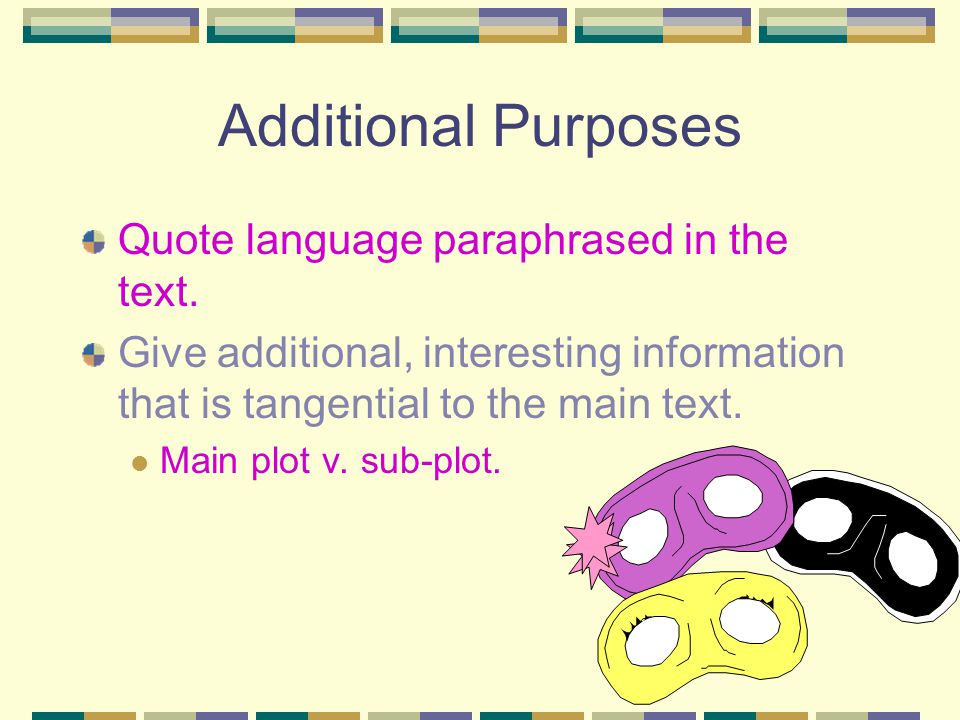 Additional Purposes

Quote language paraphrased in the text.

Give additional, interesting information that is tangential to the main text.

Main plot v. sub-plot.